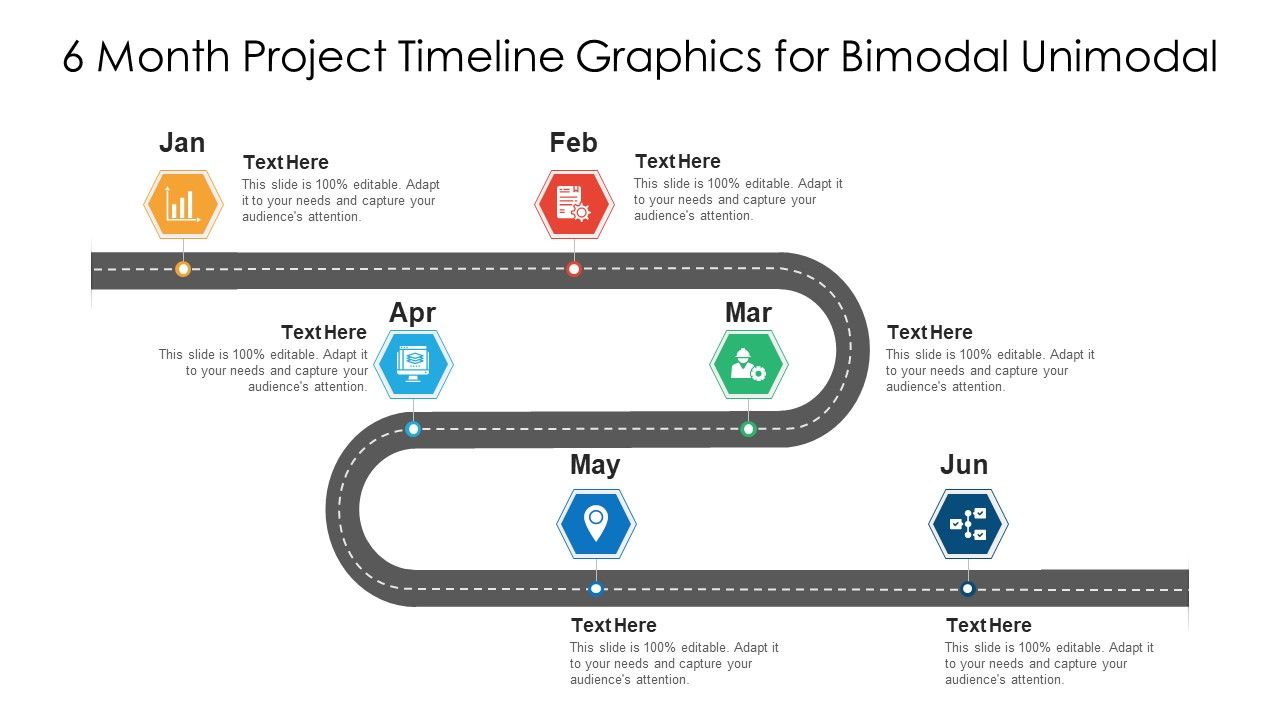 6 Month Project Timeline Graphics for Bimodal Unimodal

Jan

Text Here

This slide is 100% editable. Adapt it to your needs and capture your audience's attention.

Feb

Text Here

This slide is 100% editable. Adapt it to your needs and capture your audience's attention.

Apr

Text Here

This slide is 100% editable. Adapt it to your needs and capture your audience's attention.

Mar

Text Here

This slide is 100% editable. Adapt it to your needs and capture your audience's attention.

May

Text Here

This slide is 100% editable. Adapt it to your needs and capture your audience's attention.

Jun

Text Here

This slide is 100% editable. Adapt it to your needs and capture your audience's attention.